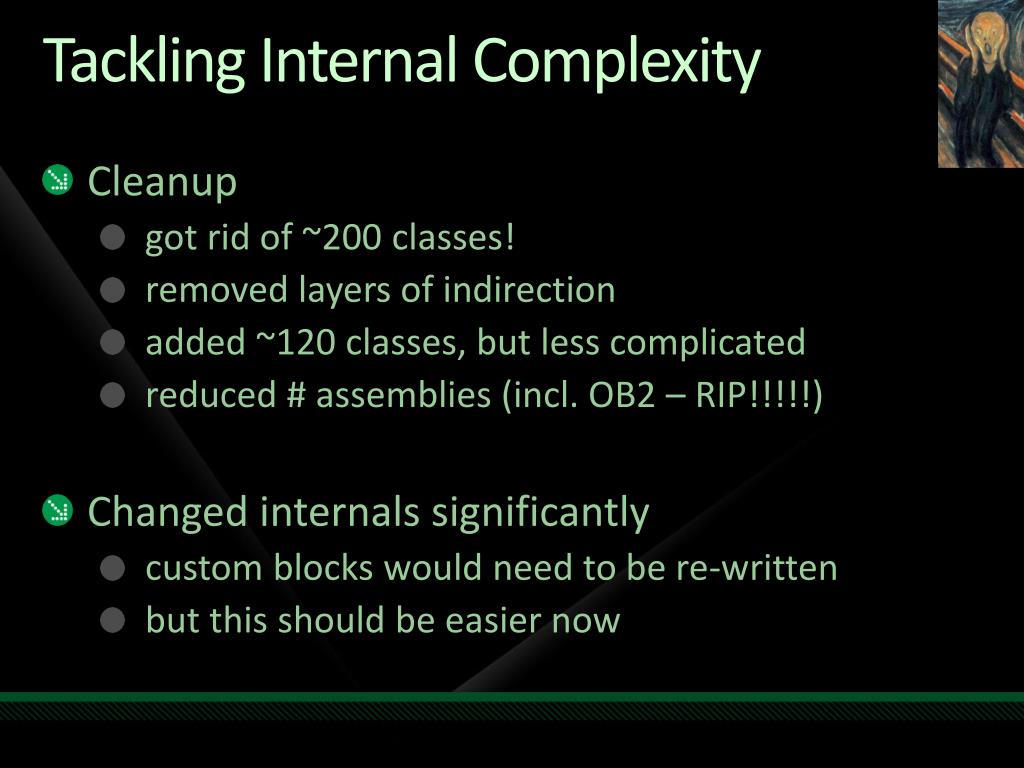 Tackling Internal Complexity

Cleanup

got rid of ~200 classes!

removed layers of indirection

added ~120 classes, but less complicated

reduced # assemblies (incl. OB2 – RIP!!!!!)

Changed internals significantly

custom blocks would need to be re-written

but this should be easier now